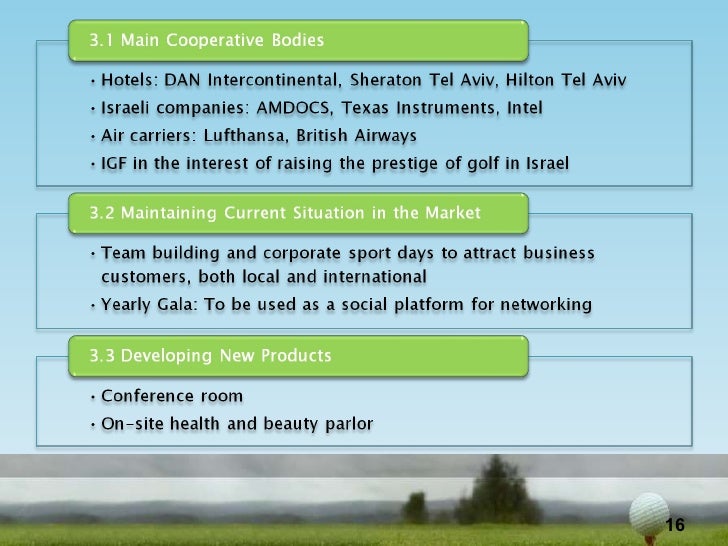 3.1 Main Cooperative Bodies

• Hotels: DAN Intercontinental, Sheraton Tel Aviv, Hilton Tel Aviv
• Israeli companies: AMDOCS, Texas Instruments, Intel
• Air carriers: Lufthansa, British Airways
• IGF in the interest of raising the prestige of golf in Israel

3.2 Maintaining Current Situation in the Market

• Team building and corporate sport days to attract business customers, both local and international
• Yearly Gala: To be used as a social platform for networking

3.3 Developing New Products

• Conference room
• On-site health and beauty parlor

16